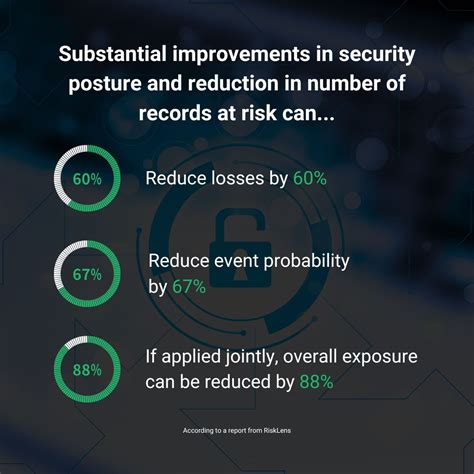 Substantial improvements in security posture and reduction in number of records at risk can...

60%

Reduce losses by 60%

67%

Reduce event probability by 67%

88%

If applied jointly, overall exposure can be reduced by 88%

According to a report from RiskLens